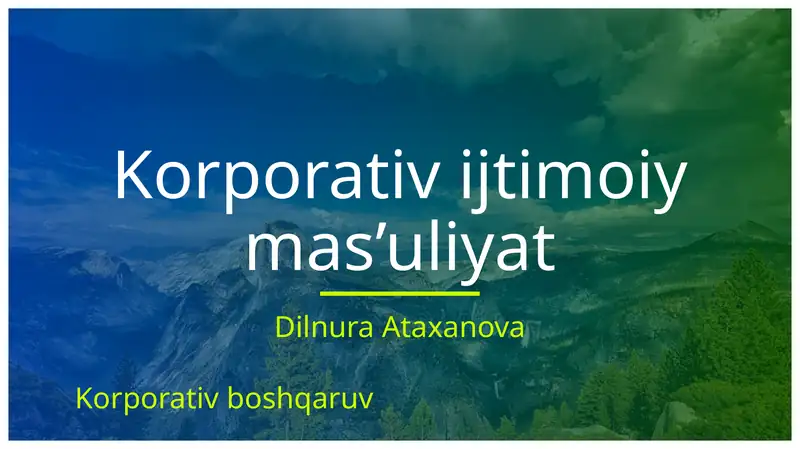 Korporativ ijtimoiy mas’uliyat

Dilnura Ataxanova

Korporativ boshqaruv